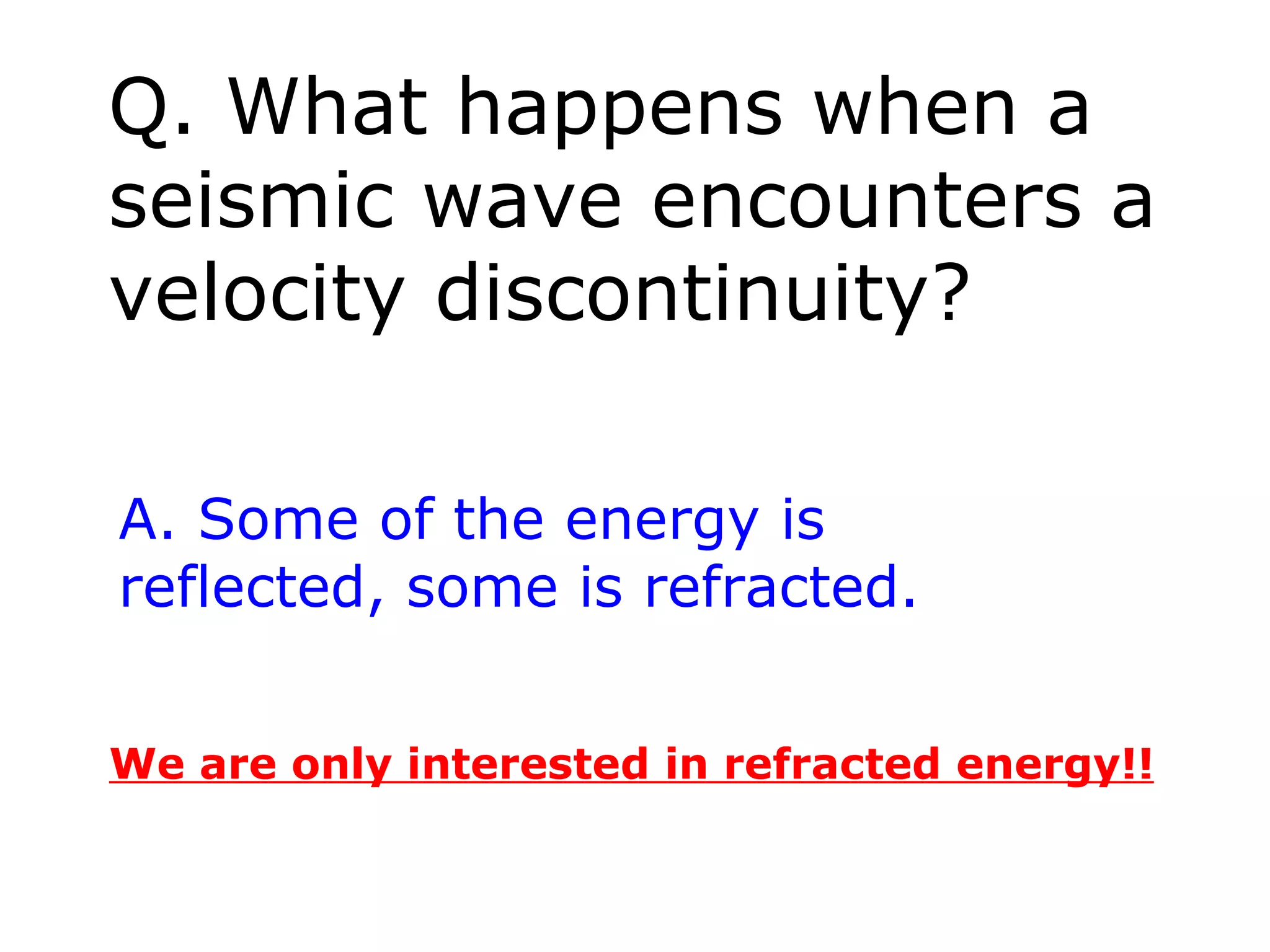 Q. What happens when a seismic wave encounters a velocity discontinuity?

A. Some of the energy is reflected, some is refracted.

We are only interested in refracted energy!!